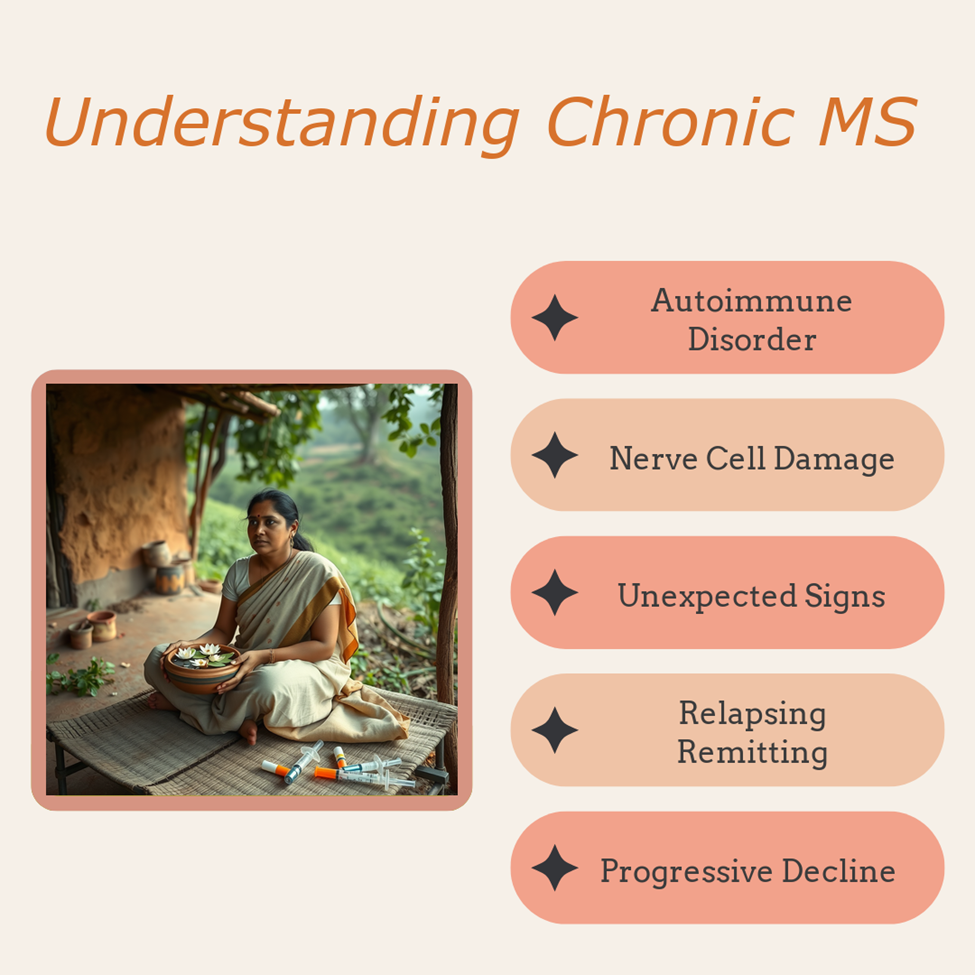 Understanding Chronic MS

Autoimmune Disorder

Nerve Cell Damage

Unexpected Signs

Relapsing Remitting

Progressive Decline